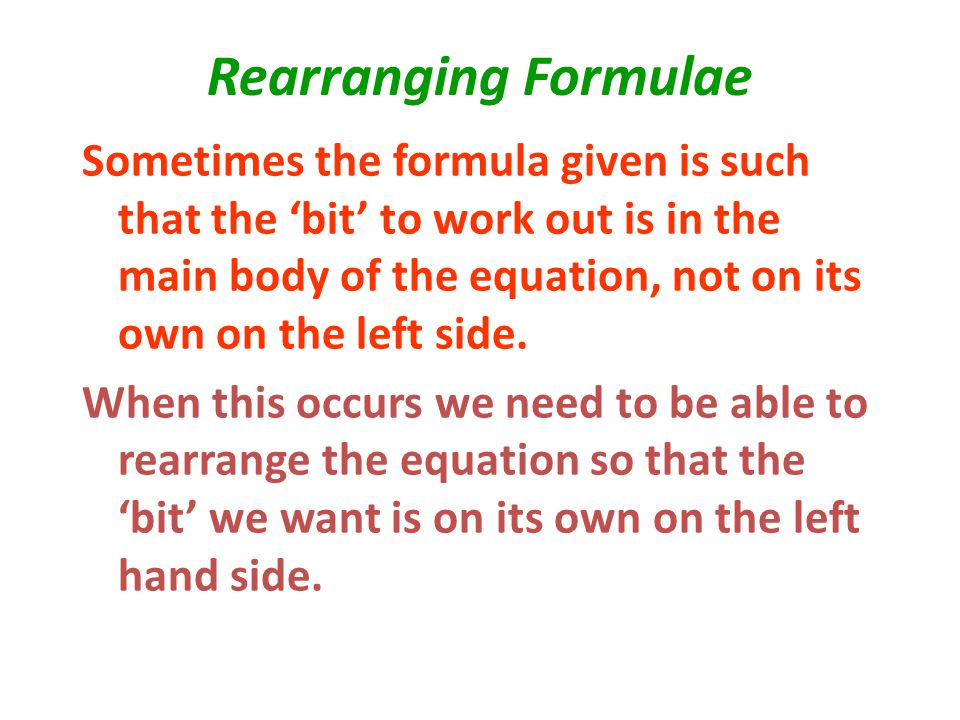 Rearranging Formulae

Sometimes the formula given is such that the ‘bit’ to work out is in the main body of the equation, not on its own on the left side.

When this occurs we need to be able to rearrange the equation so that the ‘bit’ we want is on its own on the left hand side.